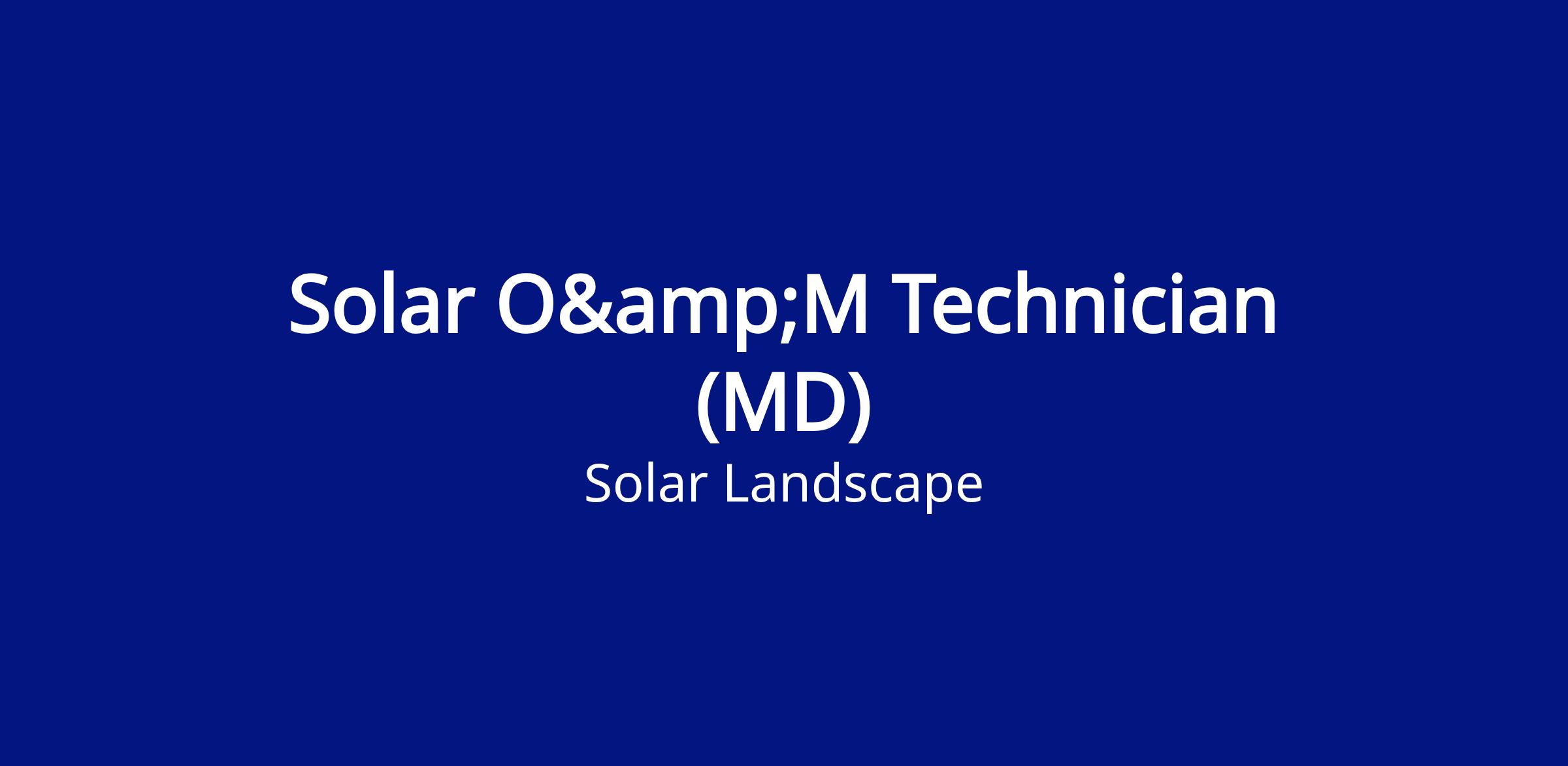 Solar O&amp;M Technician (MD)

Solar Landscape